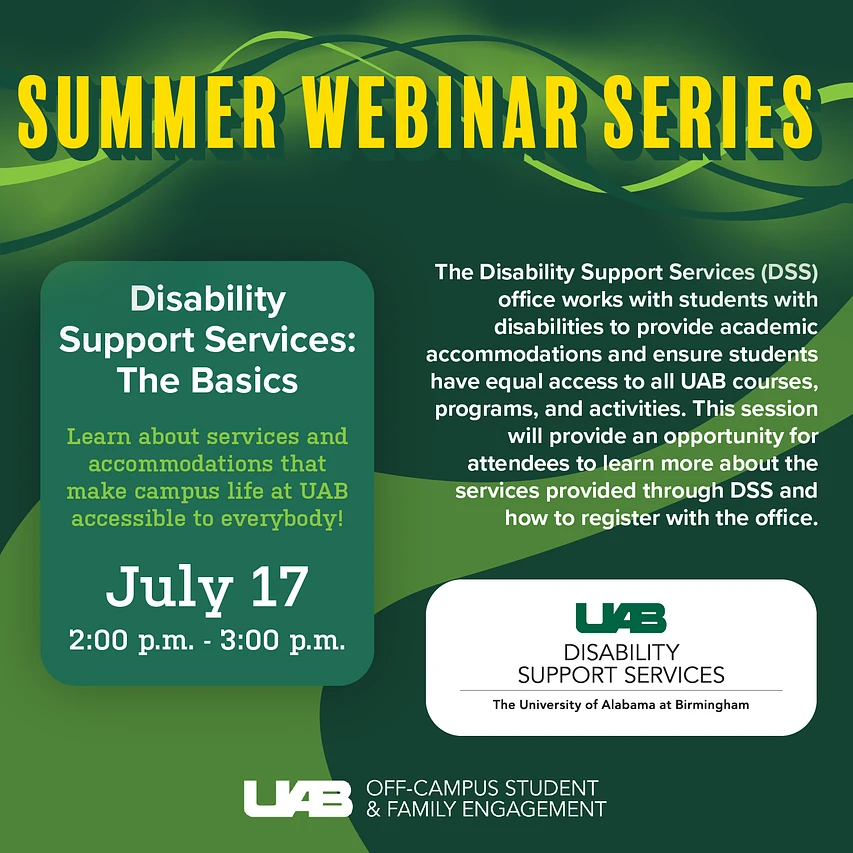 SUMMER WEBINAR SERIES

Disability Support Services: The Basics

Learn about services and accommodations that make campus life at UAB accessible to everybody!

July 17
2:00 p.m. - 3:00 p.m.

The Disability Support Services (DSS) office works with students with disabilities to provide academic accommodations and ensure students have equal access to all UAB courses, programs, and activities. This session will provide an opportunity for attendees to learn more about the services provided through DSS and how to register with the office.

UAB
DISABILITY SUPPORT SERVICES
The University of Alabama at Birmingham

UAB OFF-CAMPUS STUDENT & FAMILY ENGAGEMENT